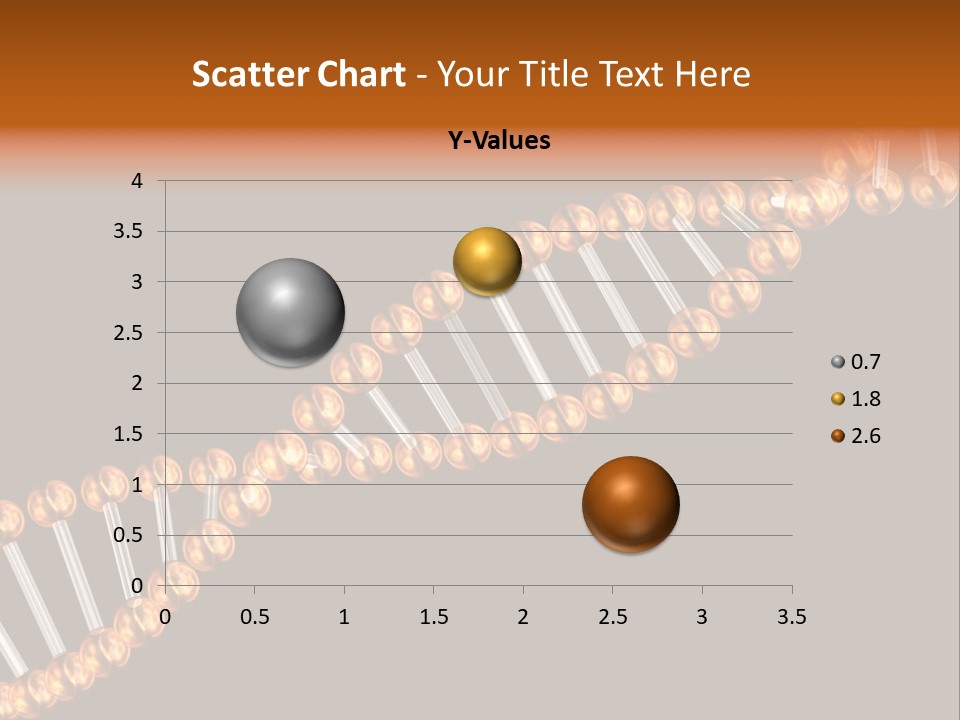 Scatter Chart - Your Title Text Here

Y-Values

4
3.5
3
2.5
2
1.5
1
0.5
0

0 0.5 1 1.5 2 2.5 3 3.5

0.7
1.8
2.6